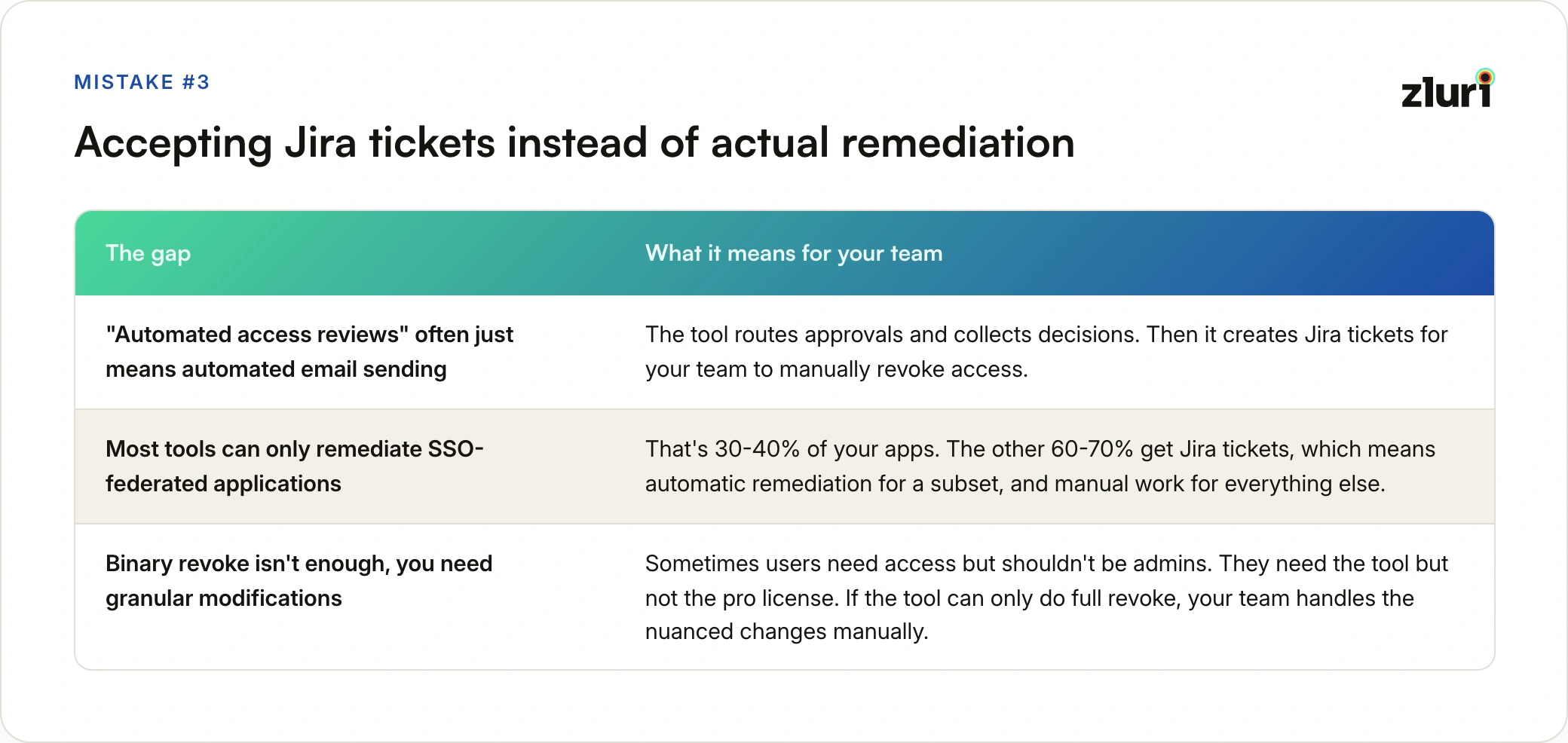 MISTAKE #3

zluri

Accepting Jira tickets instead of actual remediation

| The gap | What it means for your team |
|---|---|
| "Automated access reviews" often just means automated email sending | The tool routes approvals and collects decisions. Then it creates Jira tickets for your team to manually revoke access. |
| Most tools can only remediate SSO-federated applications | That's 30-40% of your apps. The other 60-70% get Jira tickets, which means automatic remediation for a subset, and manual work for everything else. |
| Binary revoke isn't enough, you need granular modifications | Sometimes users need access but shouldn't be admins. They need the tool but not the pro license. If the tool can only do full revoke, your team handles the nuanced changes manually. |